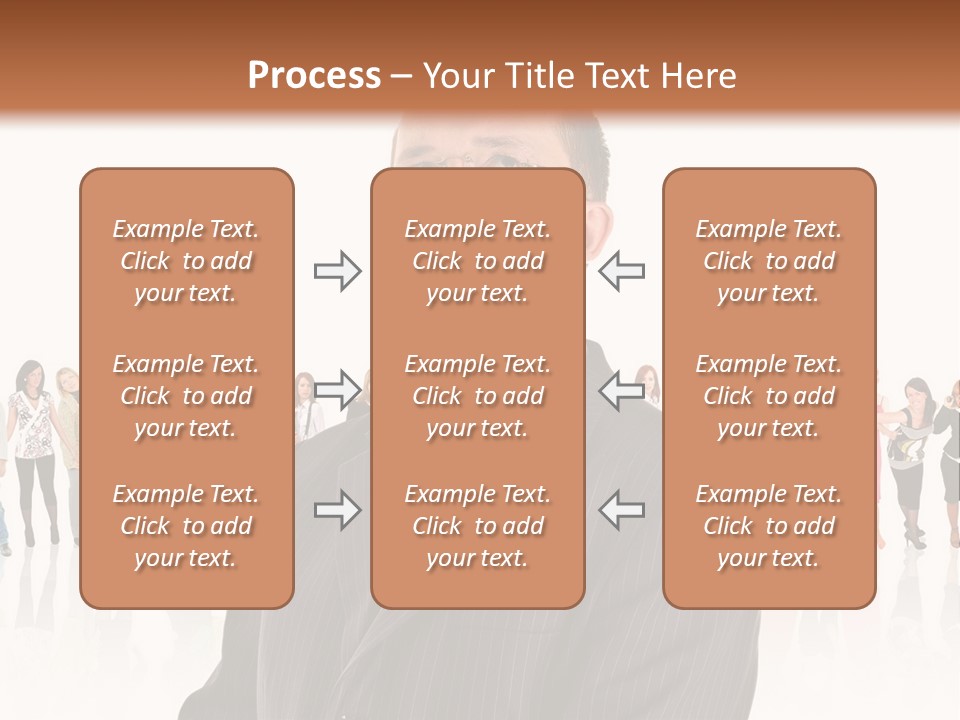 Process – Your Title Text Here

Example Text. Click to add your text.

Example Text. Click to add your text.

Example Text. Click to add your text.

Example Text. Click to add your text.

Example Text. Click to add your text.

Example Text. Click to add your text.

Example Text. Click to add your text.

Example Text. Click to add your text.

Example Text. Click to add your text.